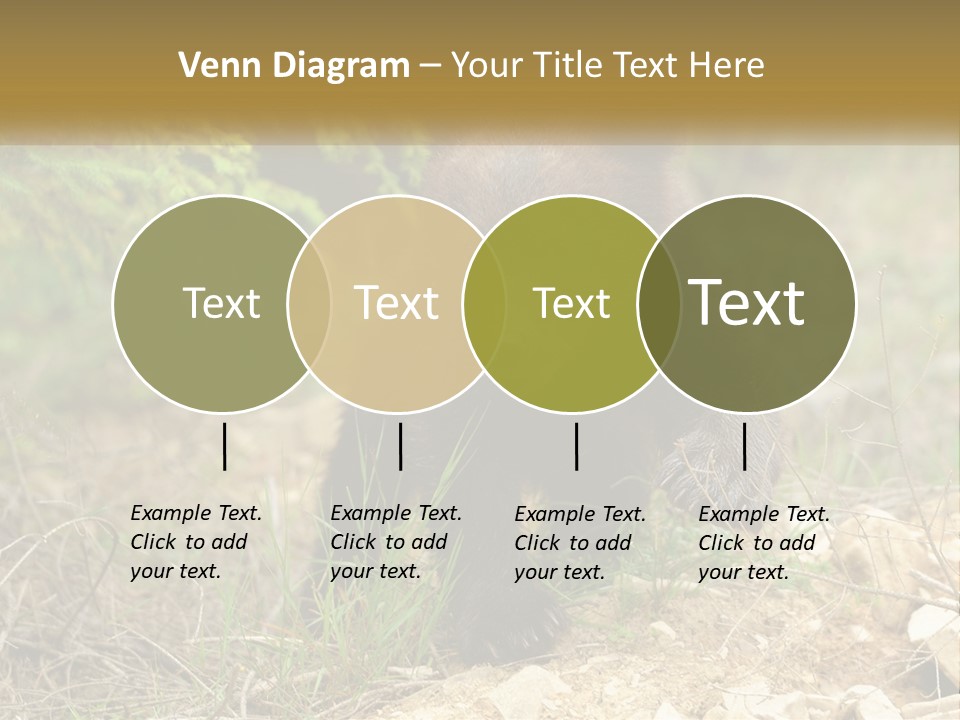 Venn Diagram – Your Title Text Here

Text

Text

Text

Text

Example Text. Click to add your text.

Example Text. Click to add your text.

Example Text. Click to add your text.

Example Text. Click to add your text.